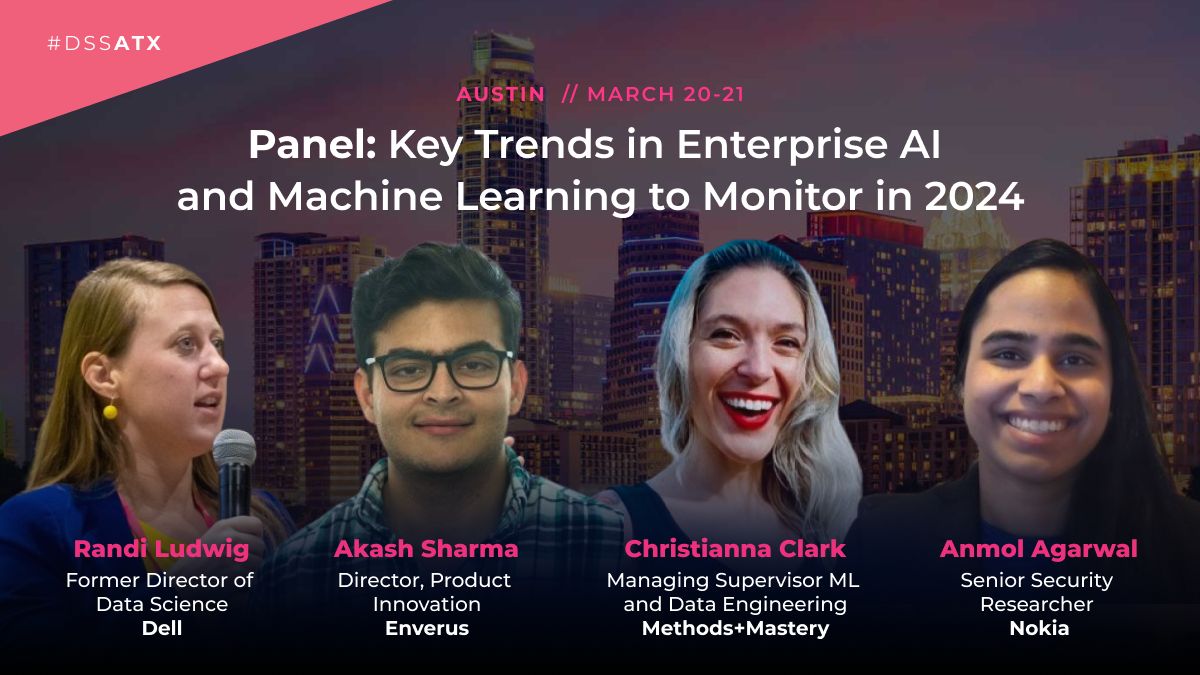 #DSSATX

AUSTIN // MARCH 20-21

Panel: Key Trends in Enterprise AI and Machine Learning to Monitor in 2024

Randi Ludwig
Former Director of Data Science
Dell

Akash Sharma
Director, Product Innovation
Enverus

Christianna Clark
Managing Supervisor ML and Data Engineering
Methods+Mastery

Anmol Agarwal
Senior Security Researcher
Nokia